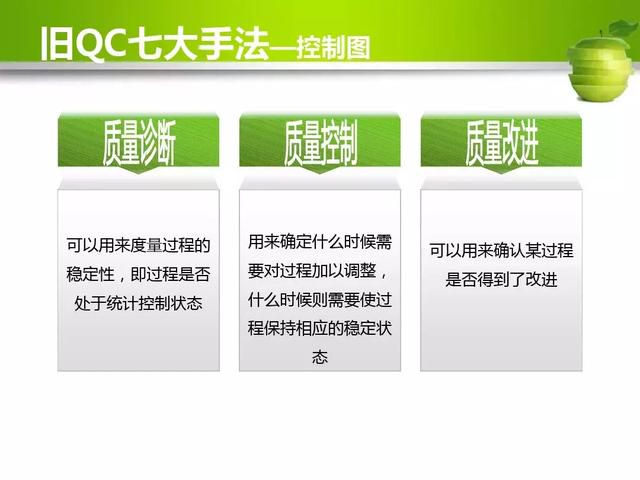 旧QC七大手法—控制图

质量诊断

可以用来度量过程的稳定性，即过程是否处于统计控制状态

质量控制

用来确定什么时候需要对过程加以调整，什么时候则需要使过程保持相应的稳定状态

质量改进

可以用来确认某过程是否得到了改进